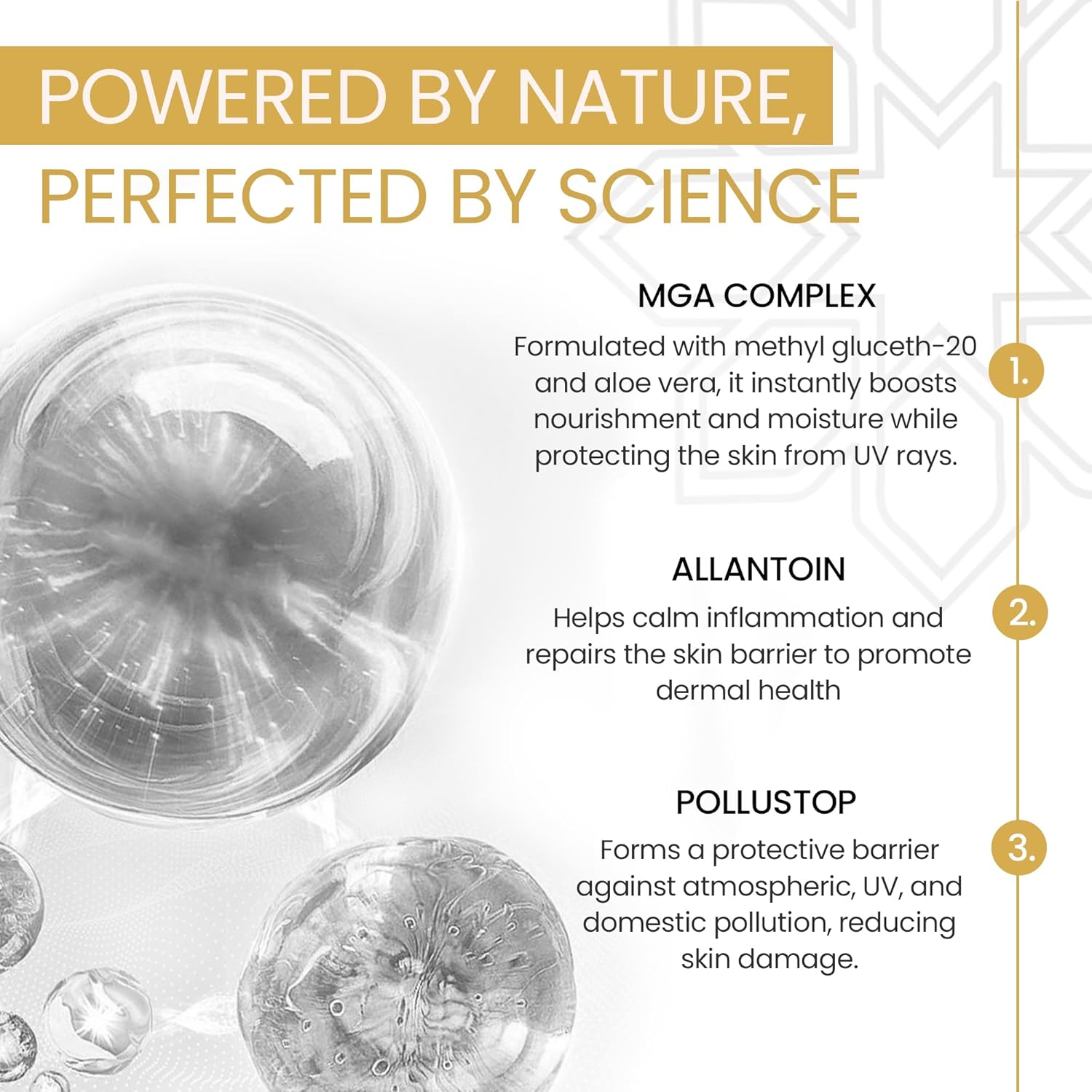 POWERED BY NATURE,
PERFECTED BY SCIENCE

MGA COMPLEX
Formulated with methyl gluceth-20 and aloe vera, it instantly boosts nourishment and moisture while protecting the skin from UV rays.

1.

ALLANTOIN
Helps calm inflammation and repairs the skin barrier to promote dermal health

2.

POLLUSTOP
Forms a protective barrier against atmospheric, UV, and domestic pollution, reducing skin damage.

3.